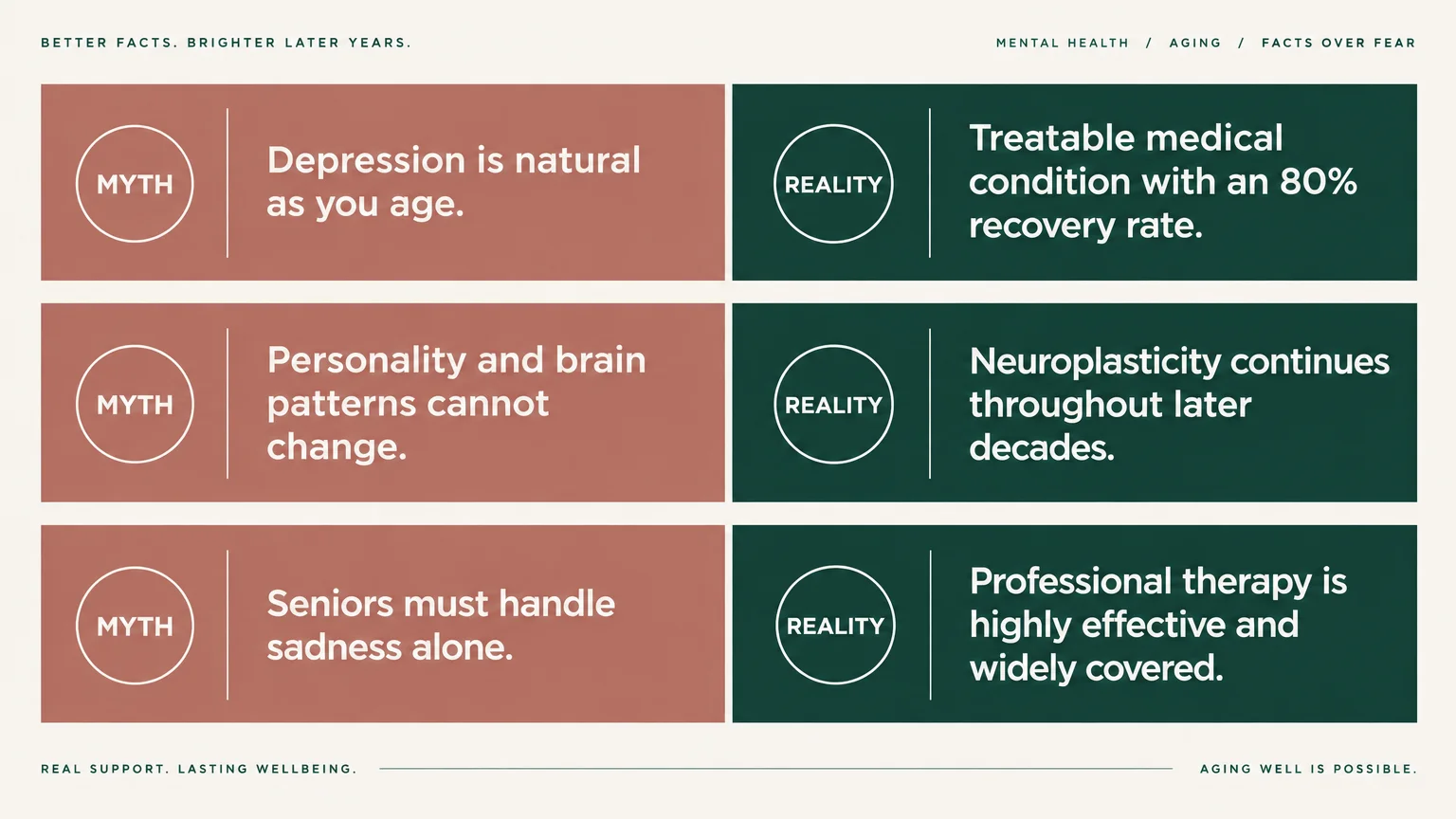 BETTER FACTS. BRIGHTER LATER YEARS.

MENTAL HEALTH / AGING / FACTS OVER FEAR

MYTH

Depression is natural as you age.

REALITY

Treatable medical condition with an 80% recovery rate.

MYTH

Personality and brain patterns cannot change.

REALITY

Neuroplasticity continues throughout later decades.

MYTH

Seniors must handle sadness alone.

REALITY

Professional therapy is highly effective and widely covered.

REAL SUPPORT. LASTING WELLBEING.

AGING WELL IS POSSIBLE.